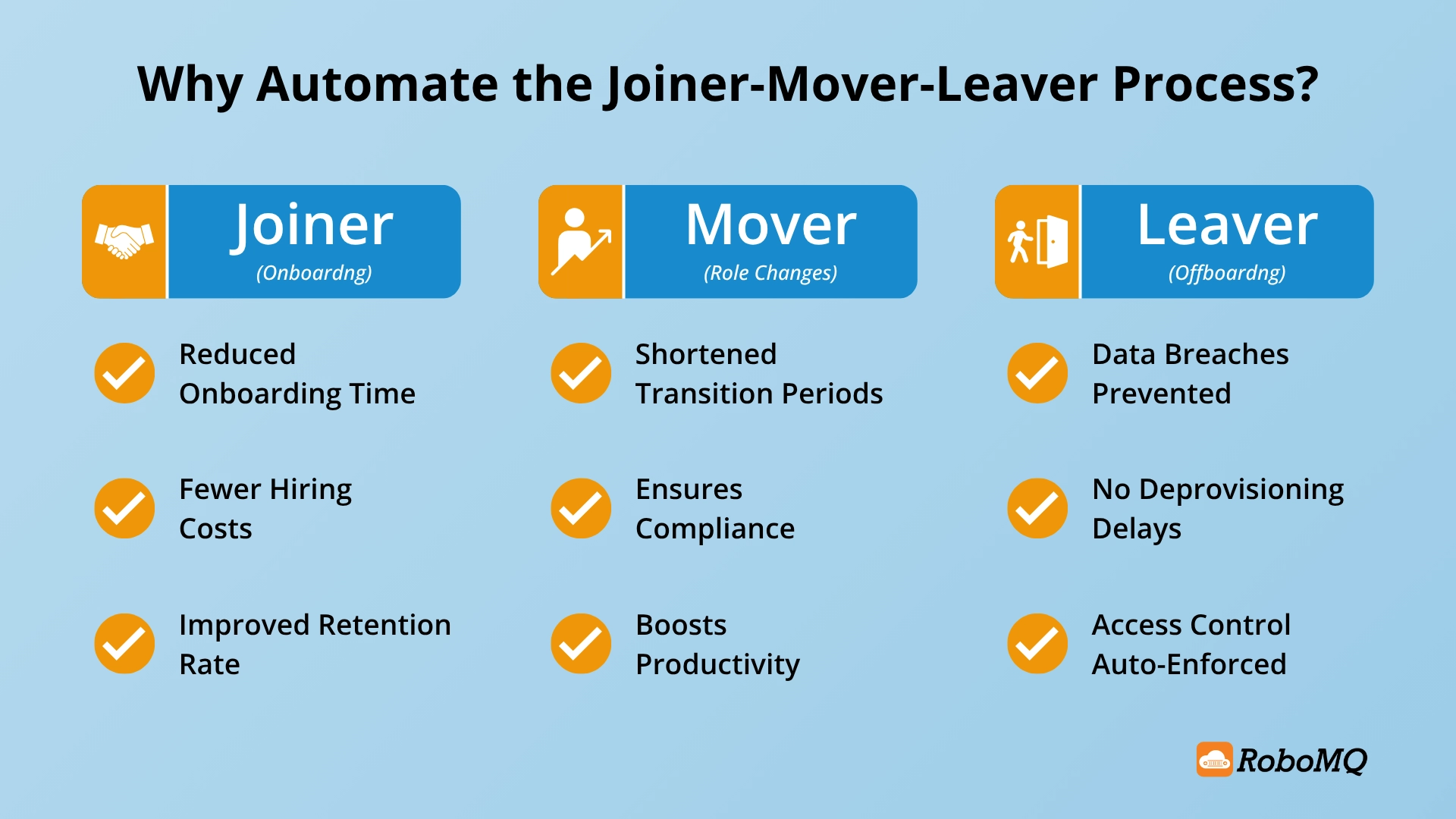 Why Automate the Joiner-Mover-Leaver Process?

Joiner
(Onboardng)

Reduced Onboarding Time

Fewer Hiring Costs

Improved Retention Rate

Mover
(Role Changes)

Shortened Transition Periods

Ensures Compliance

Boosts Productivity

Leaver
(Offboardng)

Data Breaches Prevented

No Deprovisioning Delays

Access Control Auto-Enforced

RoboMQ